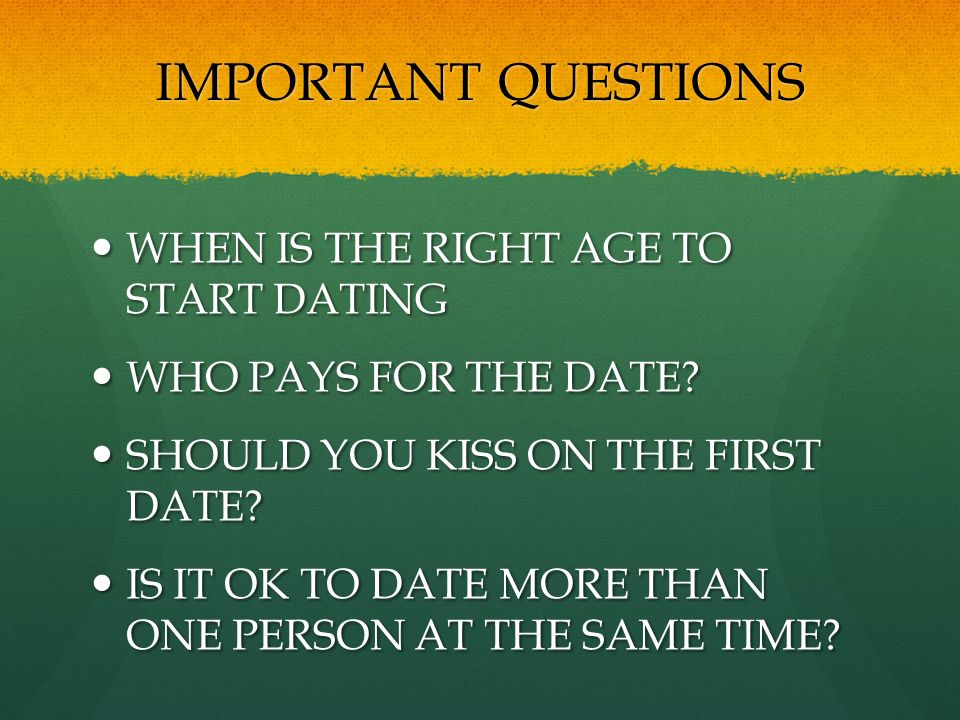 IMPORTANT QUESTIONS

• WHEN IS THE RIGHT AGE TO START DATING

• WHO PAYS FOR THE DATE?

• SHOULD YOU KISS ON THE FIRST DATE?

• IS IT OK TO DATE MORE THAN ONE PERSON AT THE SAME TIME?